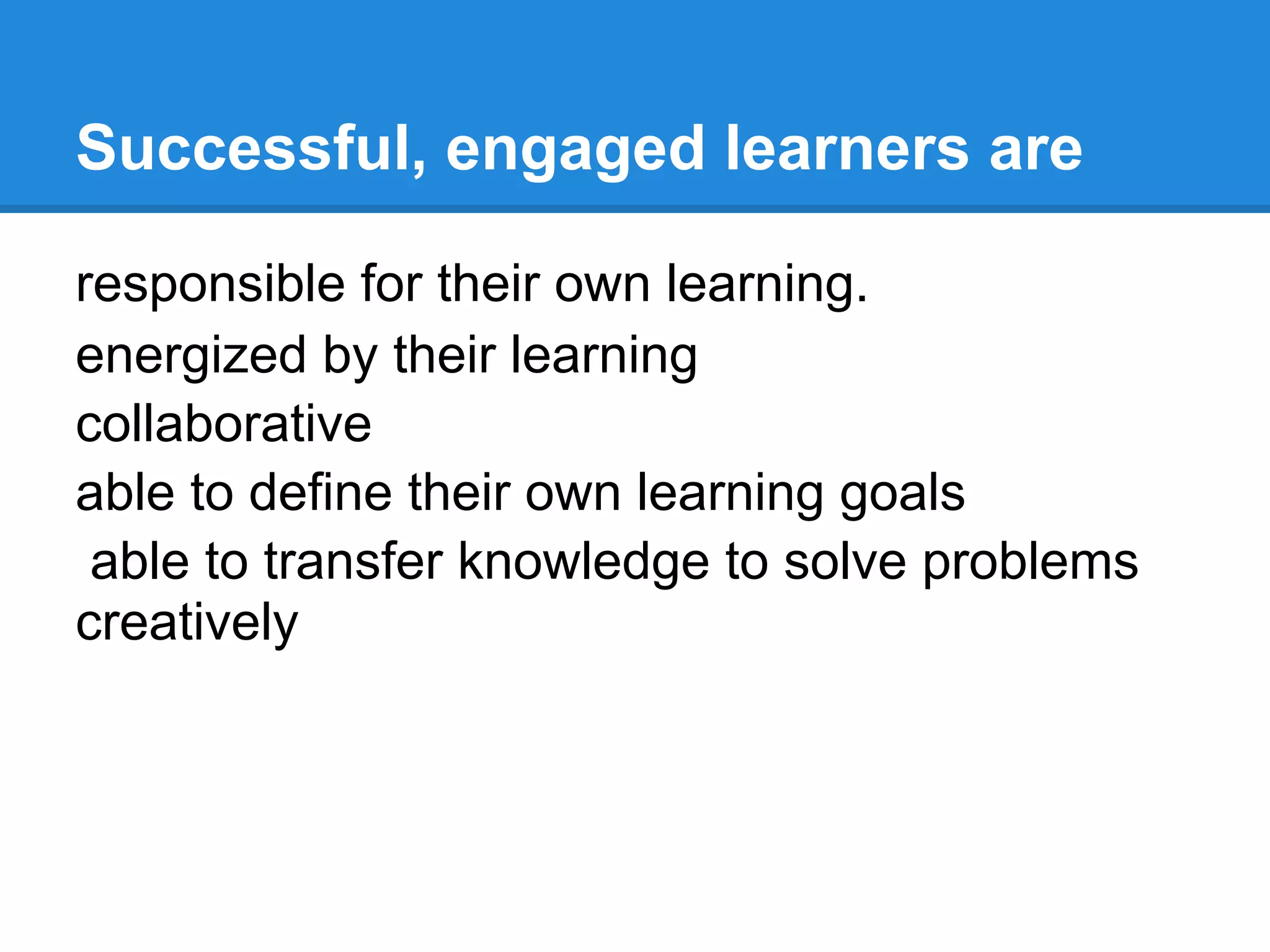 Successful, engaged learners are

responsible for their own learning.

energized by their learning

collaborative

able to define their own learning goals

able to transfer knowledge to solve problems creatively